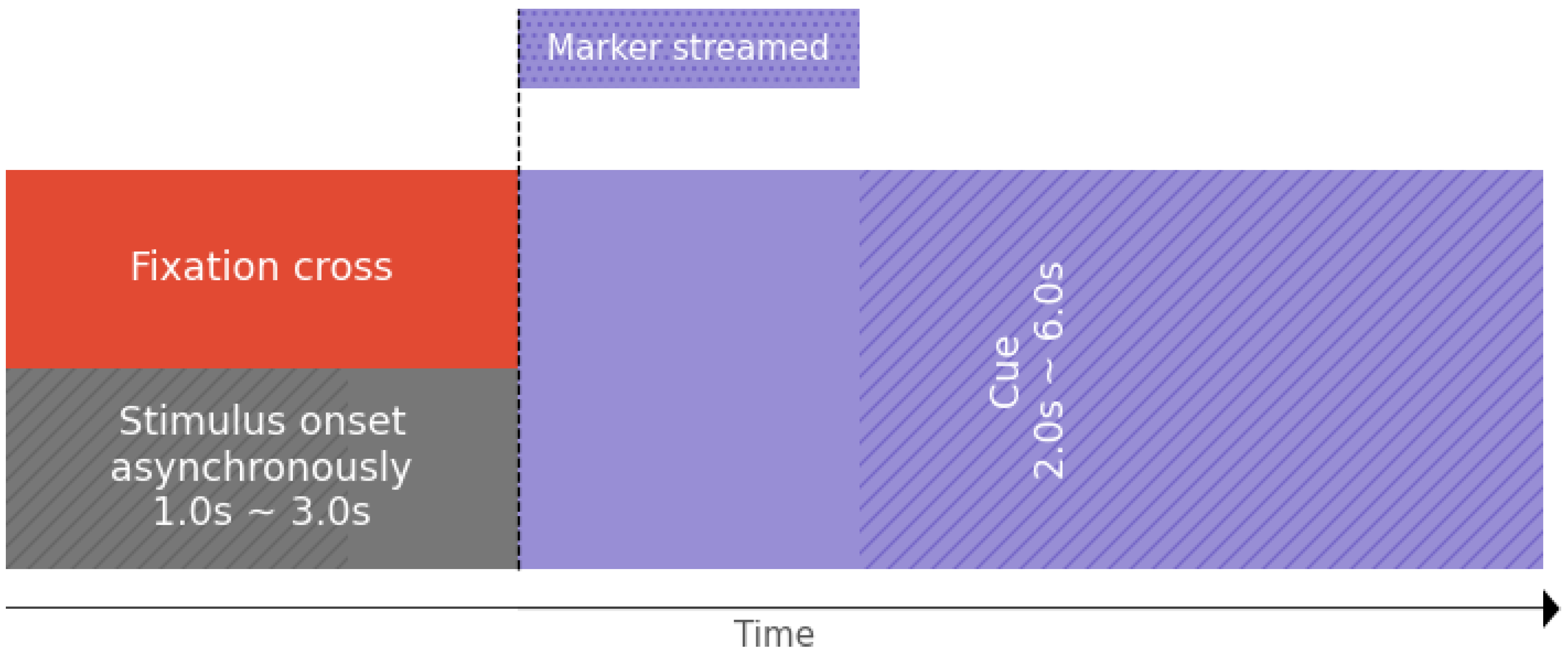 Marker streamed

Fixation cross

Stimulus onset asynchronously 1.0s ~ 3.0s

Cue
2.0s ~ 6.0s

Time